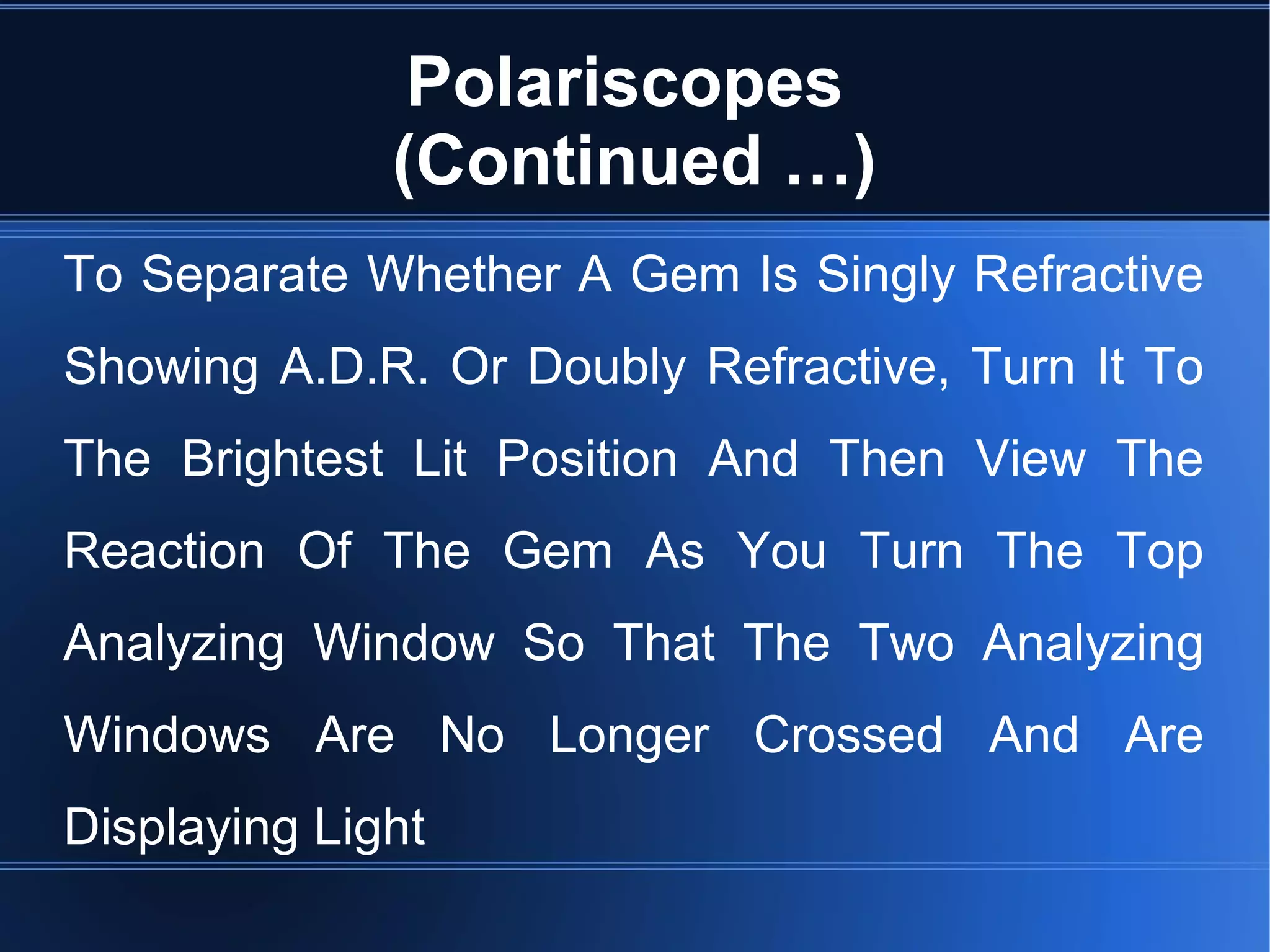 Polariscopes
(Continued …)

To Separate Whether A Gem Is Singly Refractive Showing A.D.R. Or Doubly Refractive, Turn It To The Brightest Lit Position And Then View The Reaction Of The Gem As You Turn The Top Analyzing Window So That The Two Analyzing Windows Are No Longer Crossed And Are Displaying Light